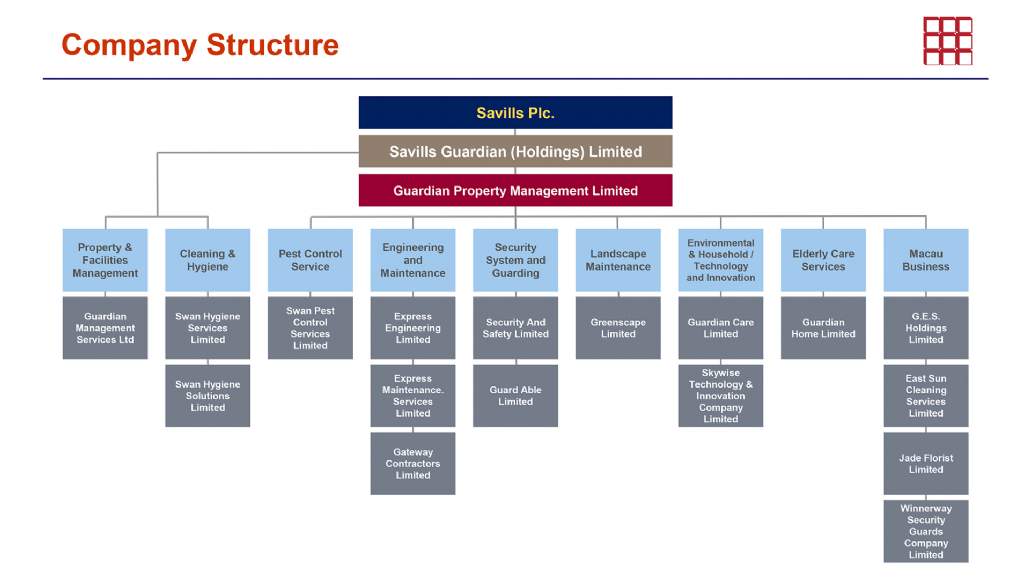 Company Structure

Savills Plc.

Savills Guardian (Holdings) Limited

Guardian Property Management Limited

Property & Facilities Management

Guardian Management Services Ltd

Cleaning & Hygiene

Swan Hygiene Services Limited

Swan Hygiene Solutions Limited

Pest Control Service

Swan Pest Control Services Limited

Engineering and Maintenance

Express Engineering Limited

Express Maintenance. Services Limited

Gateway Contractors Limited

Security System and Guarding

Security And Safety Limited

Guard Able Limited

Landscape Maintenance

Greenscape Limited

Environmental & Household / Technology and Innovation

Guardian Care Limited

Skywise Technology & Innovation Company Limited

Elderly Care Services

Guardian Home Limited

Macau Business

G.E.S. Holdings Limited

East Sun Cleaning Services Limited

Jade Florist Limited

Winnerway Security Guards Company Limited